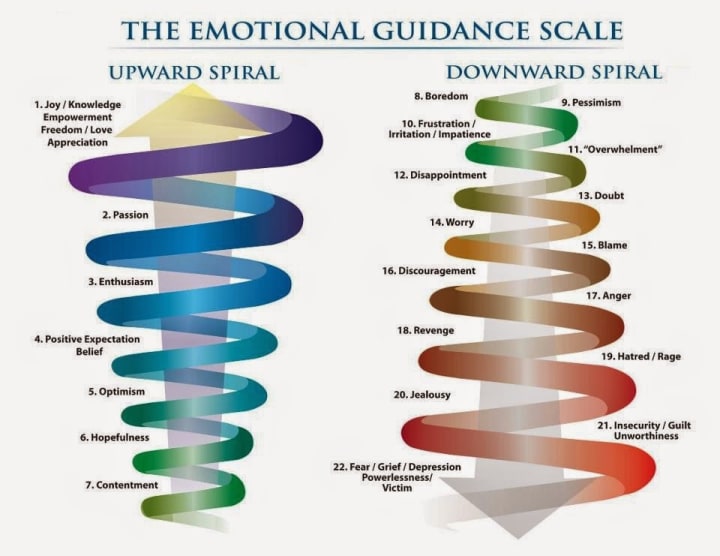 THE EMOTIONAL GUIDANCE SCALE

UPWARD SPIRAL

1. Joy / Knowledge Empowerment Freedom / Love Appreciation

2. Passion

3. Enthusiasm

4. Positive Expectation Belief

5. Optimism

6. Hopefulness

7. Contentment

DOWNWARD SPIRAL

8. Boredom

9. Pessimism

10. Frustration / Irritation / Impatience

11. "Overwhelment"

12. Disappointment

13. Doubt

14. Worry

15. Blame

16. Discouragement

17. Anger

18. Revenge

19. Hatred / Rage

20. Jealousy

21. Insecurity / Guilt Unworthiness

22. Fear / Grief / Depression Powerlessness/ Victim